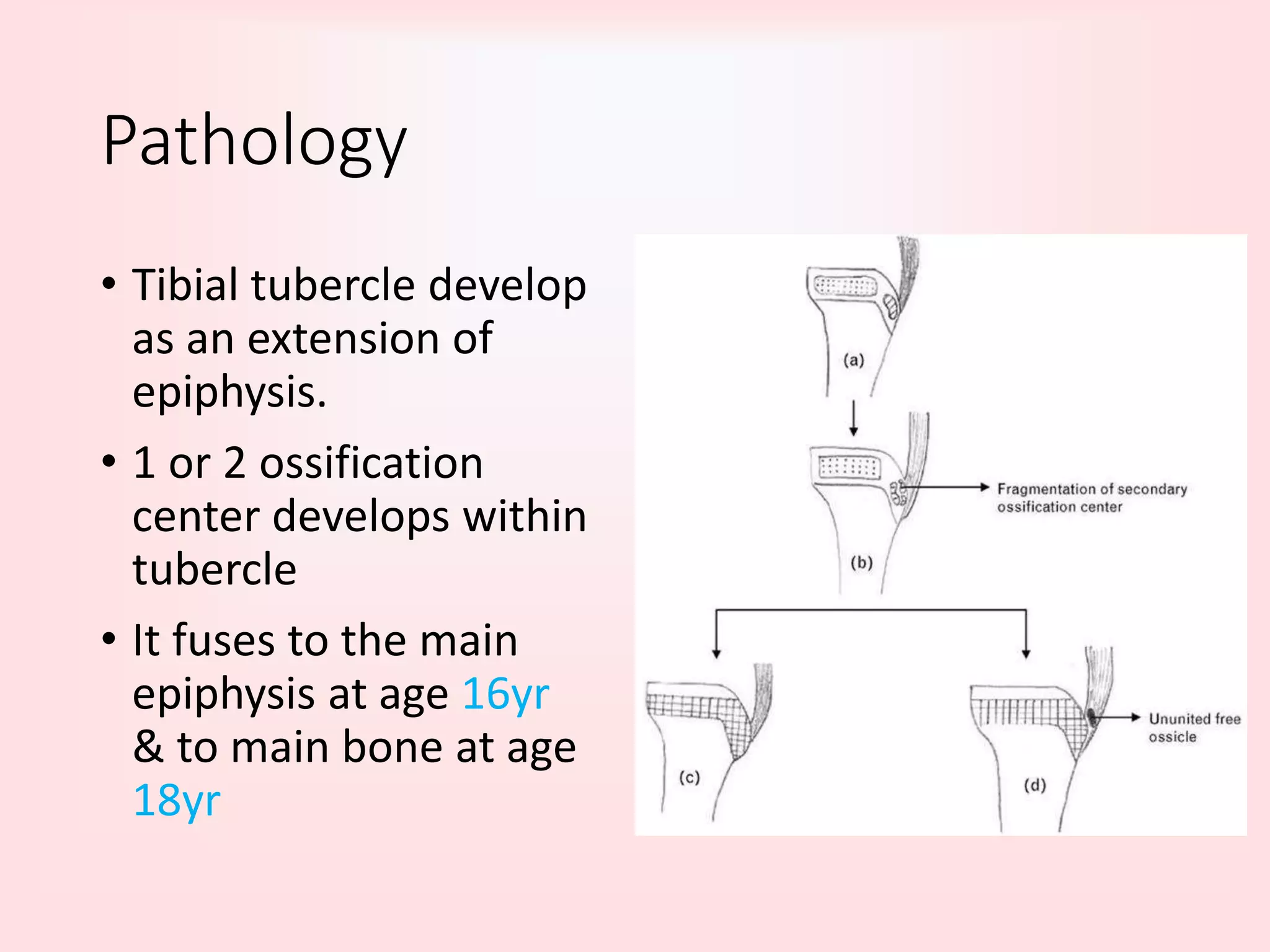 Pathology

• Tibial tubercle develop as an extension of epiphysis.

• 1 or 2 ossification center develops within tubercle

• It fuses to the main epiphysis at age 16yr & to main bone at age 18yr

(a)

(b)

Fragmentation of secondary ossification center

(c)

(d)

Ununited free ossicle